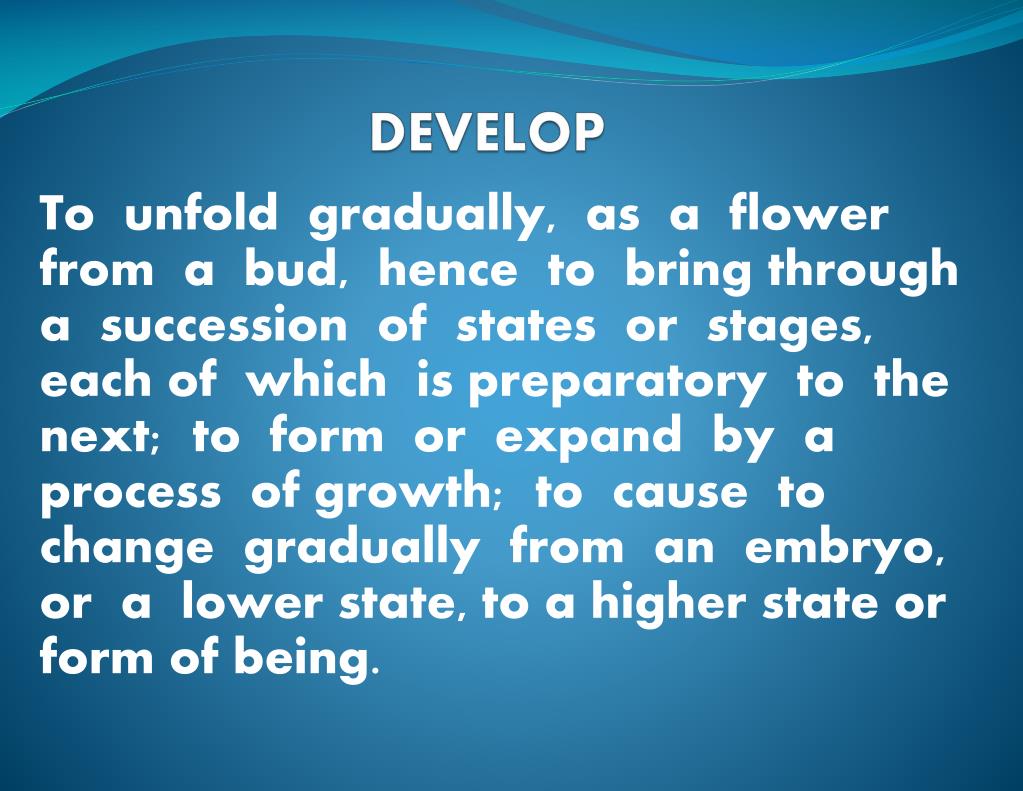 DEVELOP

To unfold gradually, as a flower from a bud, hence to bring through a succession of states or stages, each of which is preparatory to the next; to form or expand by a process of growth; to cause to change gradually from an embryo, or a lower state, to a higher state or form of being.